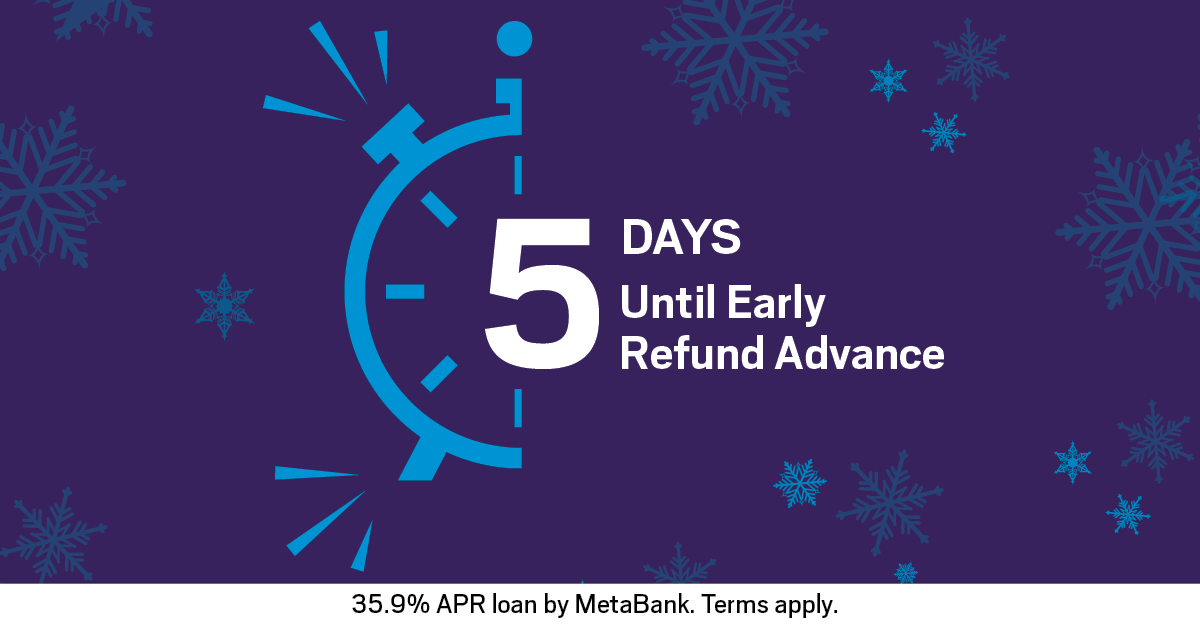 5 DAYS

Until Early Refund Advance

35.9% APR loan by MetaBank. Terms apply.